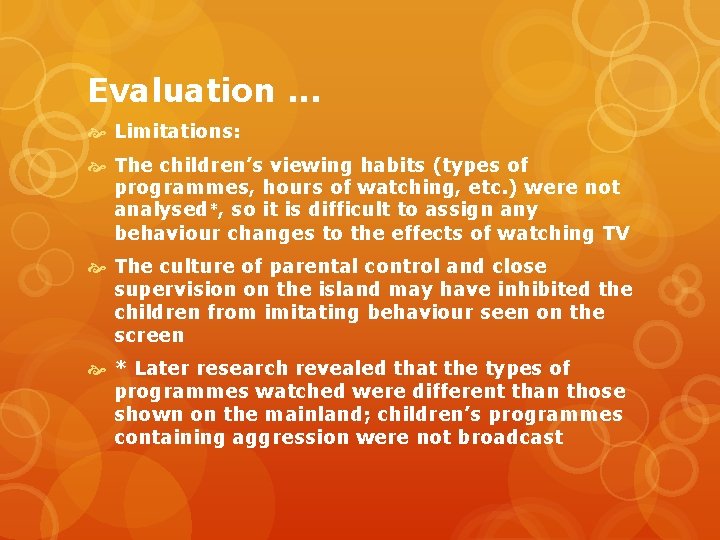 Evaluation …

Limitations:

The children's viewing habits (types of programmes, hours of watching, etc.) were not analysed*, so it is difficult to assign any behaviour changes to the effects of watching TV

The culture of parental control and close supervision on the island may have inhibited the children from imitating behaviour seen on the screen

* Later research revealed that the types of programmes watched were different than those shown on the mainland; children's programmes containing aggression were not broadcast